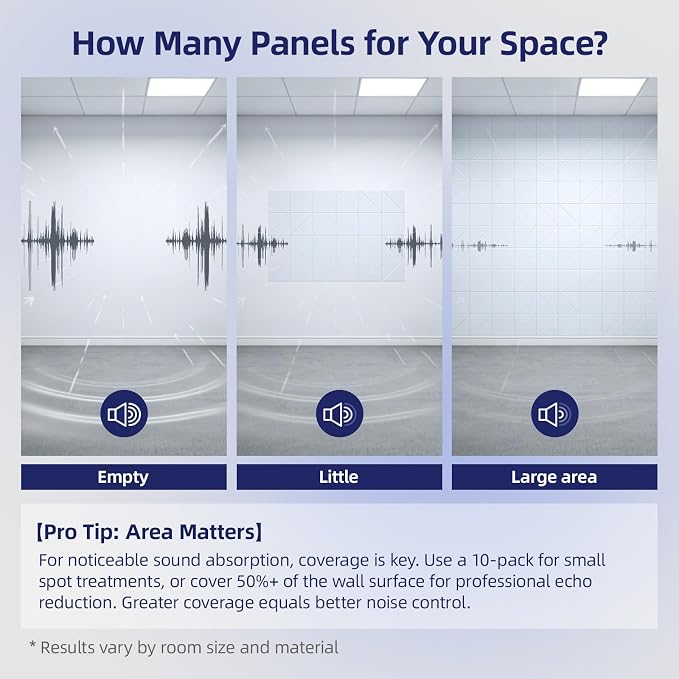 How Many Panels for Your Space?

Empty

Little

Large area

【Pro Tip: Area Matters】
For noticeable sound absorption, coverage is key. Use a 10-pack for small spot treatments, or cover 50%+ of the wall surface for professional echo reduction. Greater coverage equals better noise control.

* Results vary by room size and material